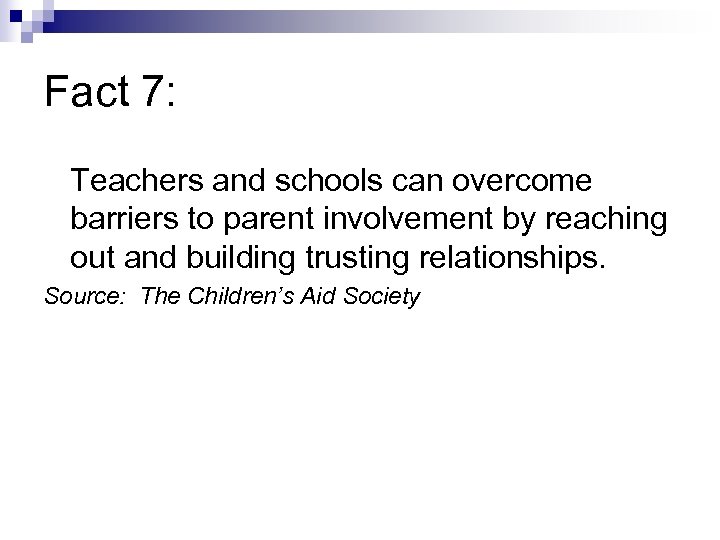 Fact 7:

Teachers and schools can overcome barriers to parent involvement by reaching out and building trusting relationships.

Source: The Children's Aid Society